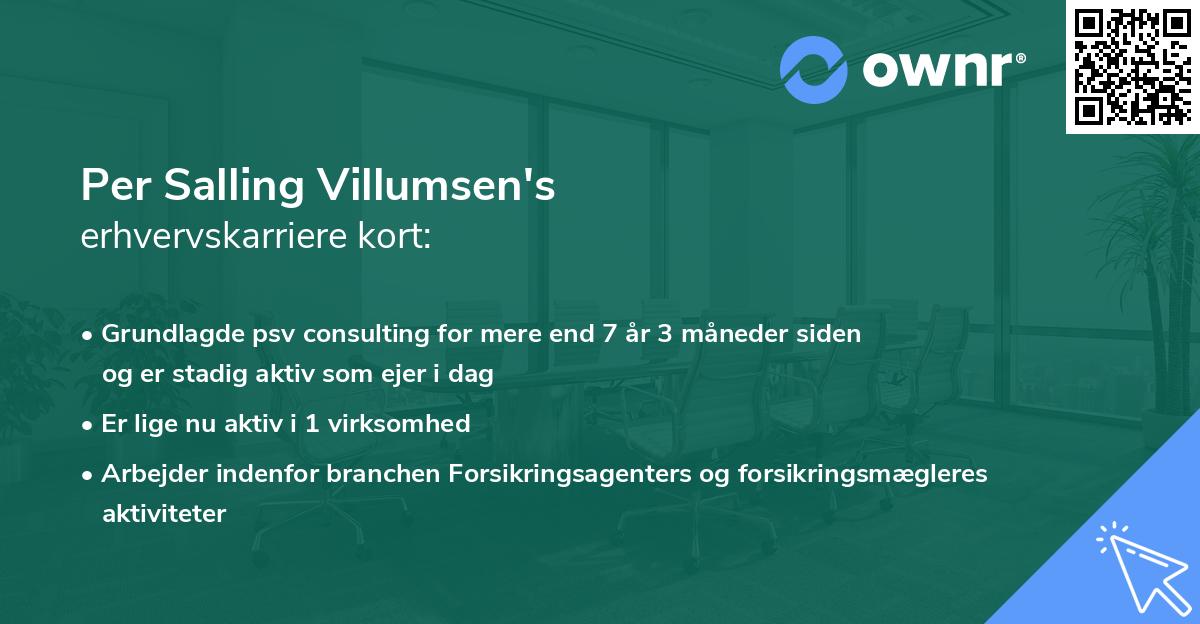 ownr®

Per Salling Villumsen's
erhvervskarriere kort:

• Grundlagde psv consulting for mere end 7 år 3 måneder siden og er stadig aktiv som ejer i dag

• Er lige nu aktiv i 1 virksomhed

• Arbejder indenfor branchen Forsikringsagenters og forsikringsmægleres aktiviteter